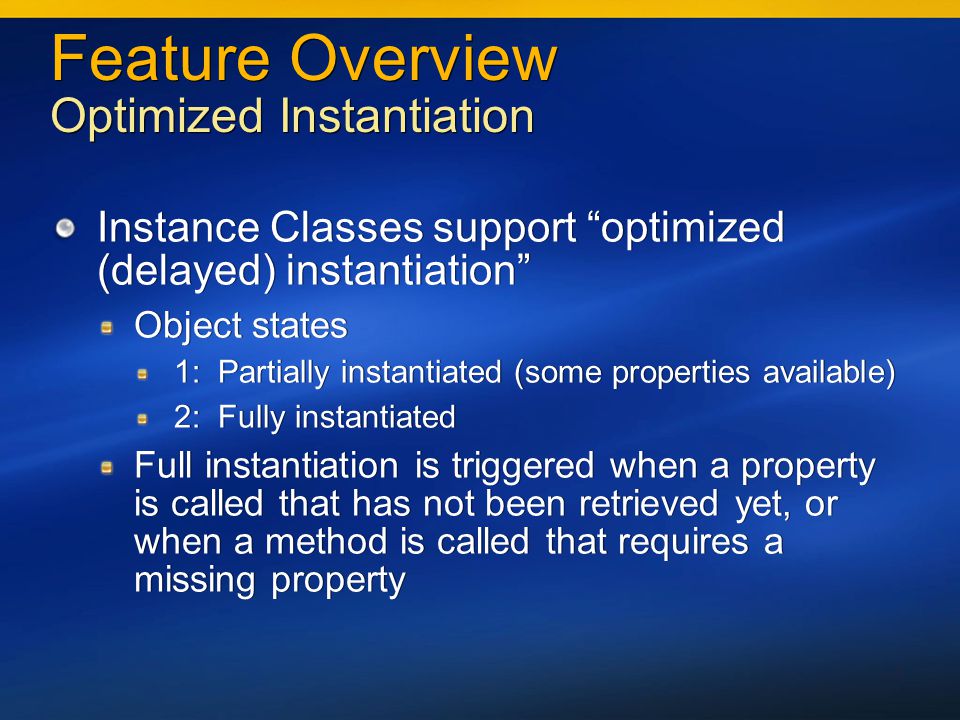 Feature Overview
Optimized Instantiation

Instance Classes support “optimized (delayed) instantiation”

Object states

1: Partially instantiated (some properties available)

2: Fully instantiated

Full instantiation is triggered when a property is called that has not been retrieved yet, or when a method is called that requires a missing property